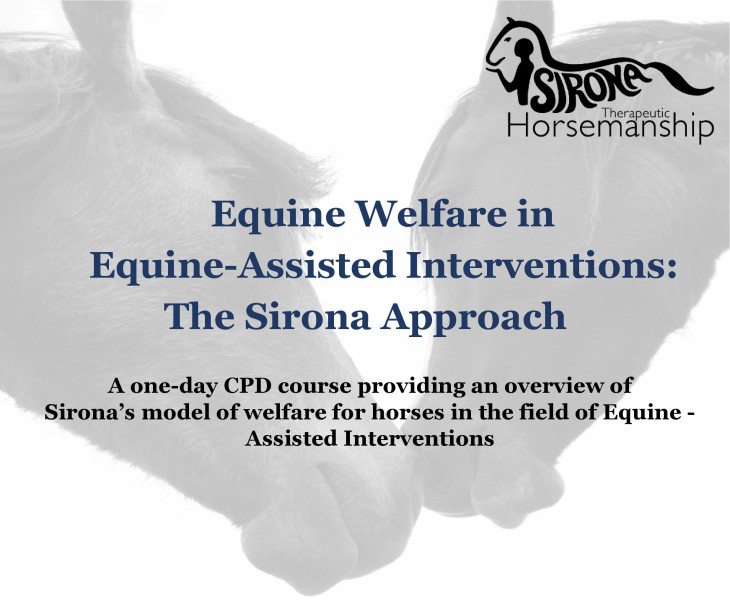 SIRONA
Therapeutic
Horsemanship

Equine Welfare in Equine-Assisted Interventions: The Sirona Approach

A one-day CPD course providing an overview of Sirona's model of welfare for horses in the field of Equine - Assisted Interventions